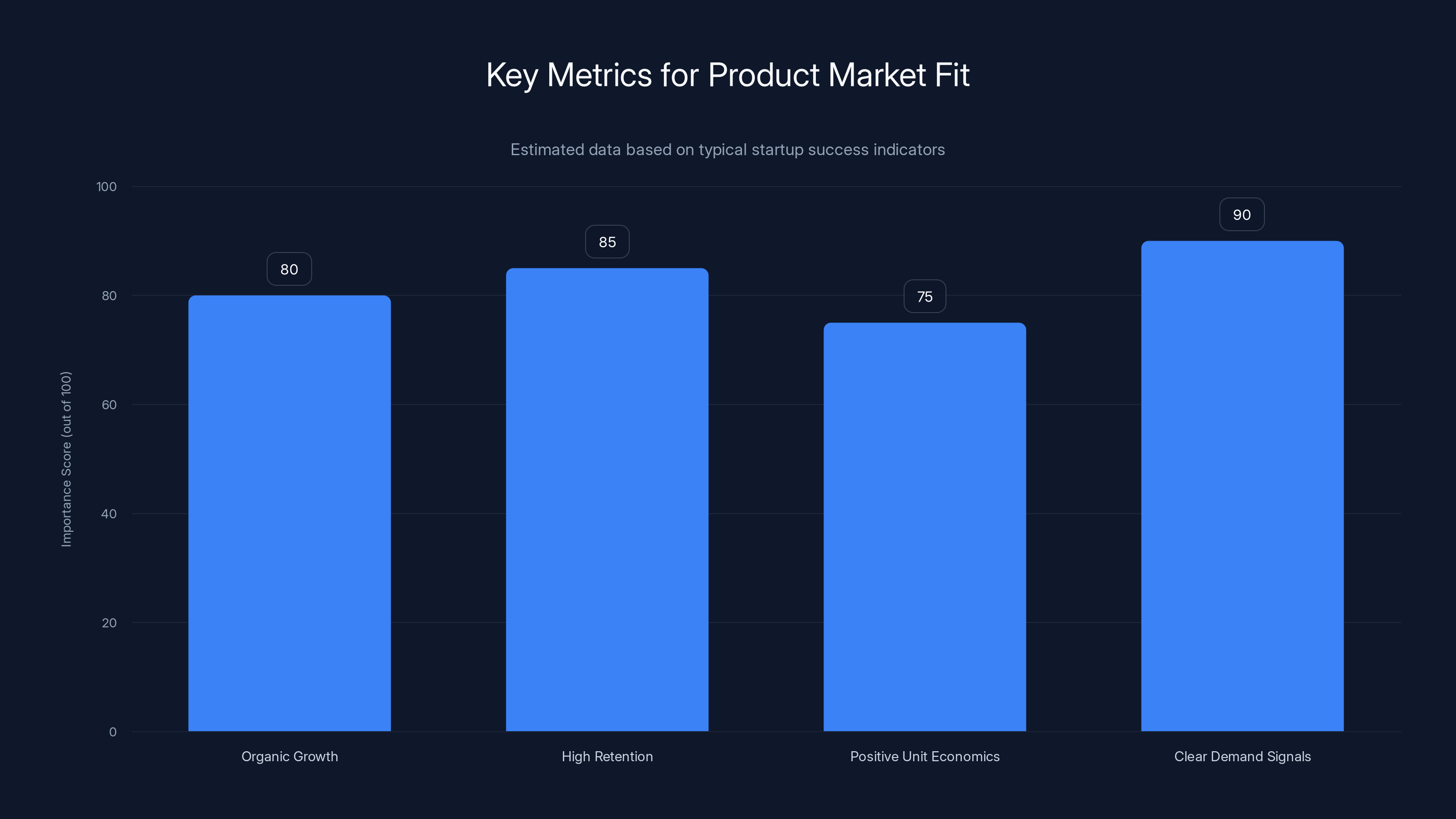 Key Metrics for Product Market Fit

Estimated data based on typical startup success indicators

Importance Score (out of 100)

100
80
60
40
20
0

80
85
75
90

Organic Growth
High Retention
Positive Unit Economics
Clear Demand Signals